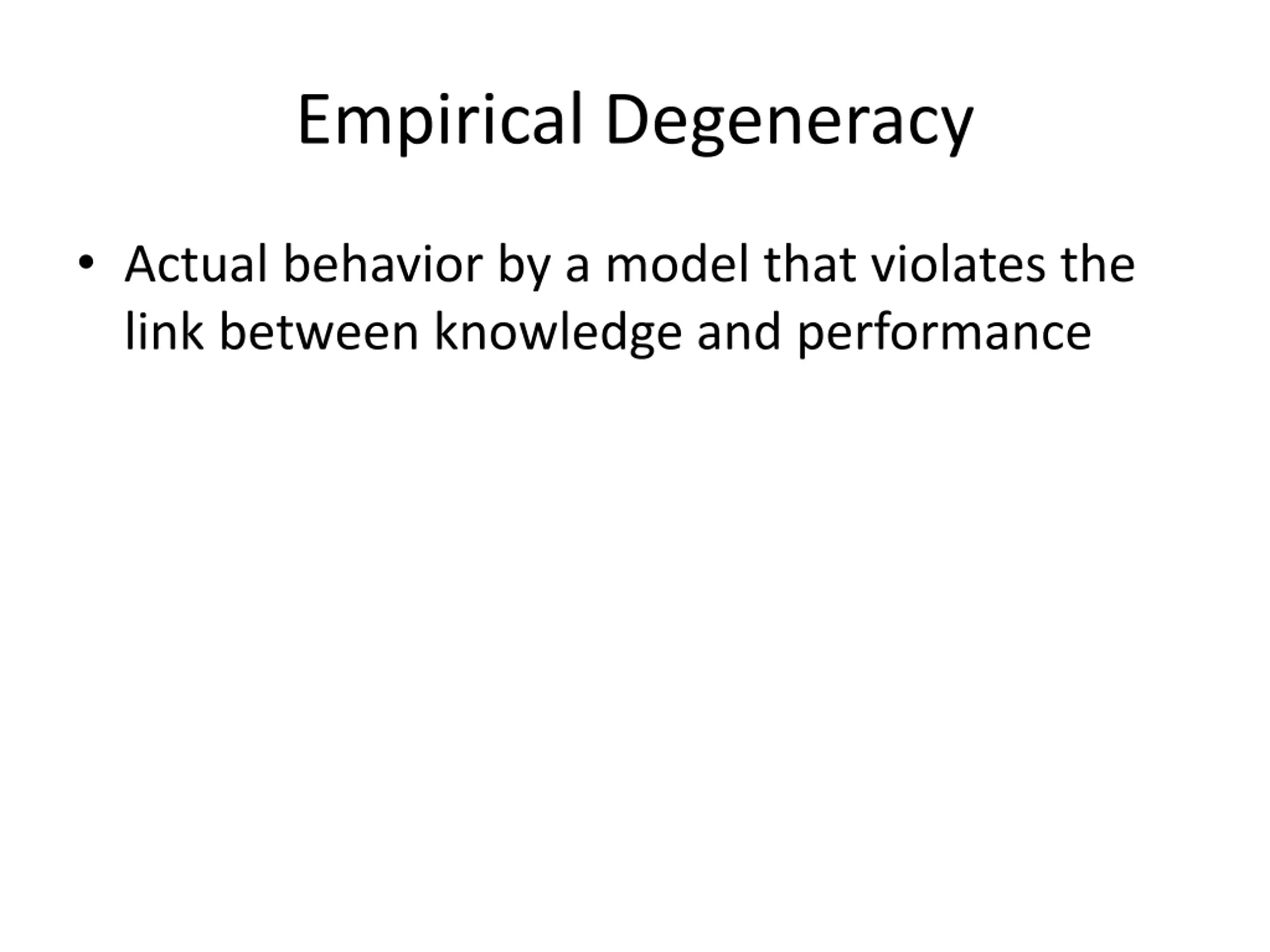 Empirical Degeneracy

• Actual behavior by a model that violates the link between knowledge and performance